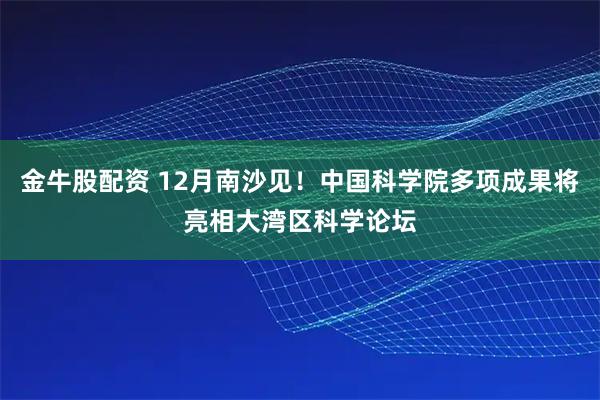 金牛股配资 12月南沙见！中国科学院多项成果将亮相大湾区科学论坛